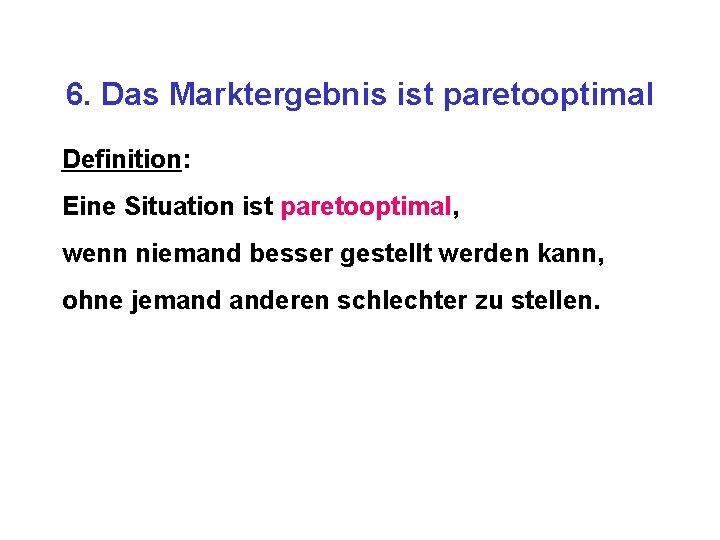 6. Das Marktergebnis ist paretooptimal

Definition:

Eine Situation ist paretooptimal,

wenn niemand besser gestellt werden kann,

ohne jemand anderen schlechter zu stellen.